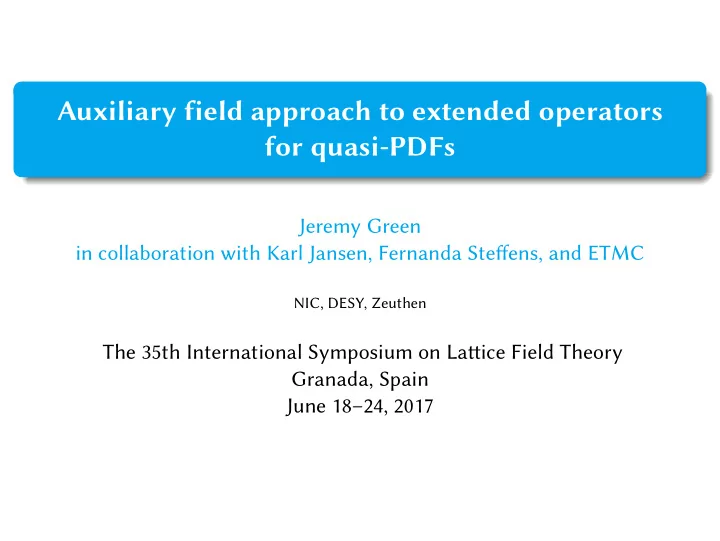 Auxiliary field approach to extended operators for quasi-PDFs

Jeremy Green
in collaboration with Karl Jansen, Fernanda Steffens, and ETMC

NIC, DESY, Zeuthen

The 35th International Symposium on Lattice Field Theory
Granada, Spain
June 18–24, 2017